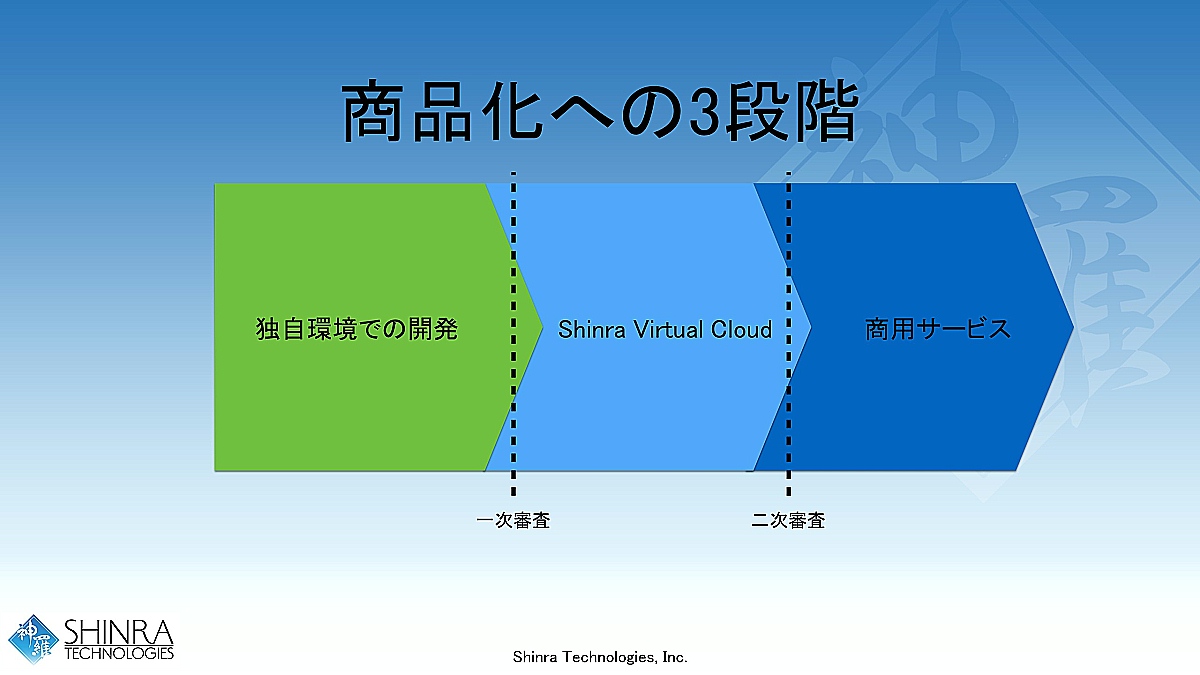 商品化への3段階

独自環境での開発

Shinra Virtual Cloud

商用サービス

一次審査

二次審査

神羅 SHINRA TECHNOLOGIES

Shinra Technologies, Inc.